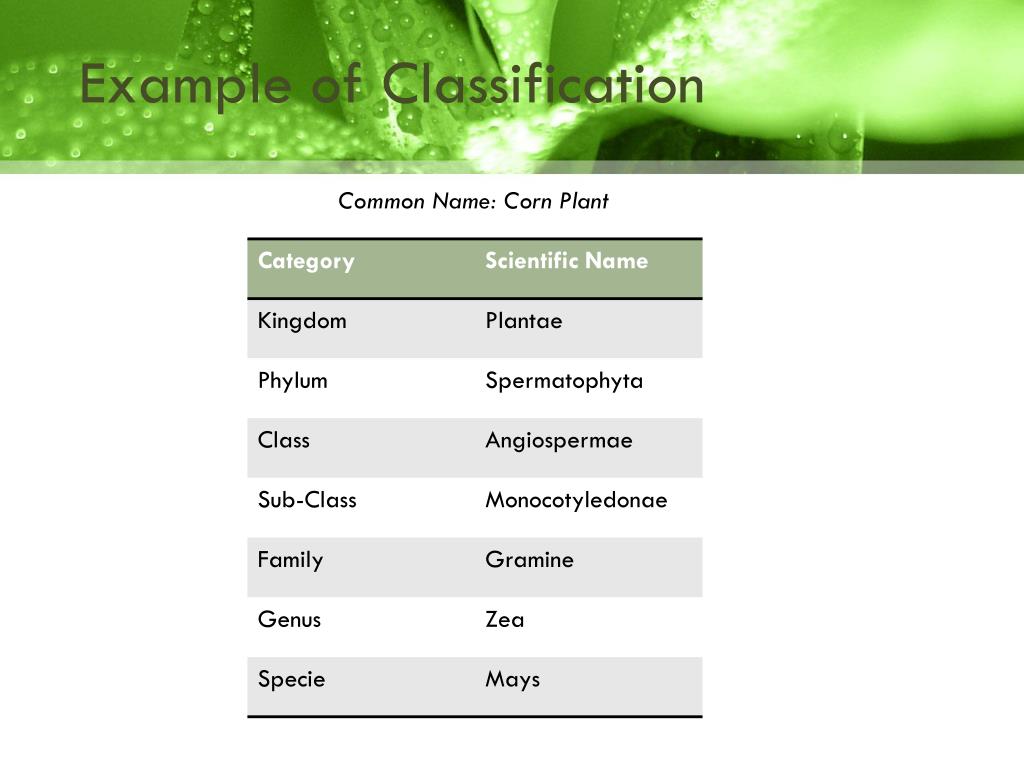 Example of Classification

Common Name: Corn Plant

| Category | Scientific Name |
|---|---|
| Kingdom | Plantae |
| Phylum | Spermatophyta |
| Class | Angiospermae |
| Sub-Class | Monocotyledonae |
| Family | Gramine |
| Genus | Zea |
| Specie | Mays |